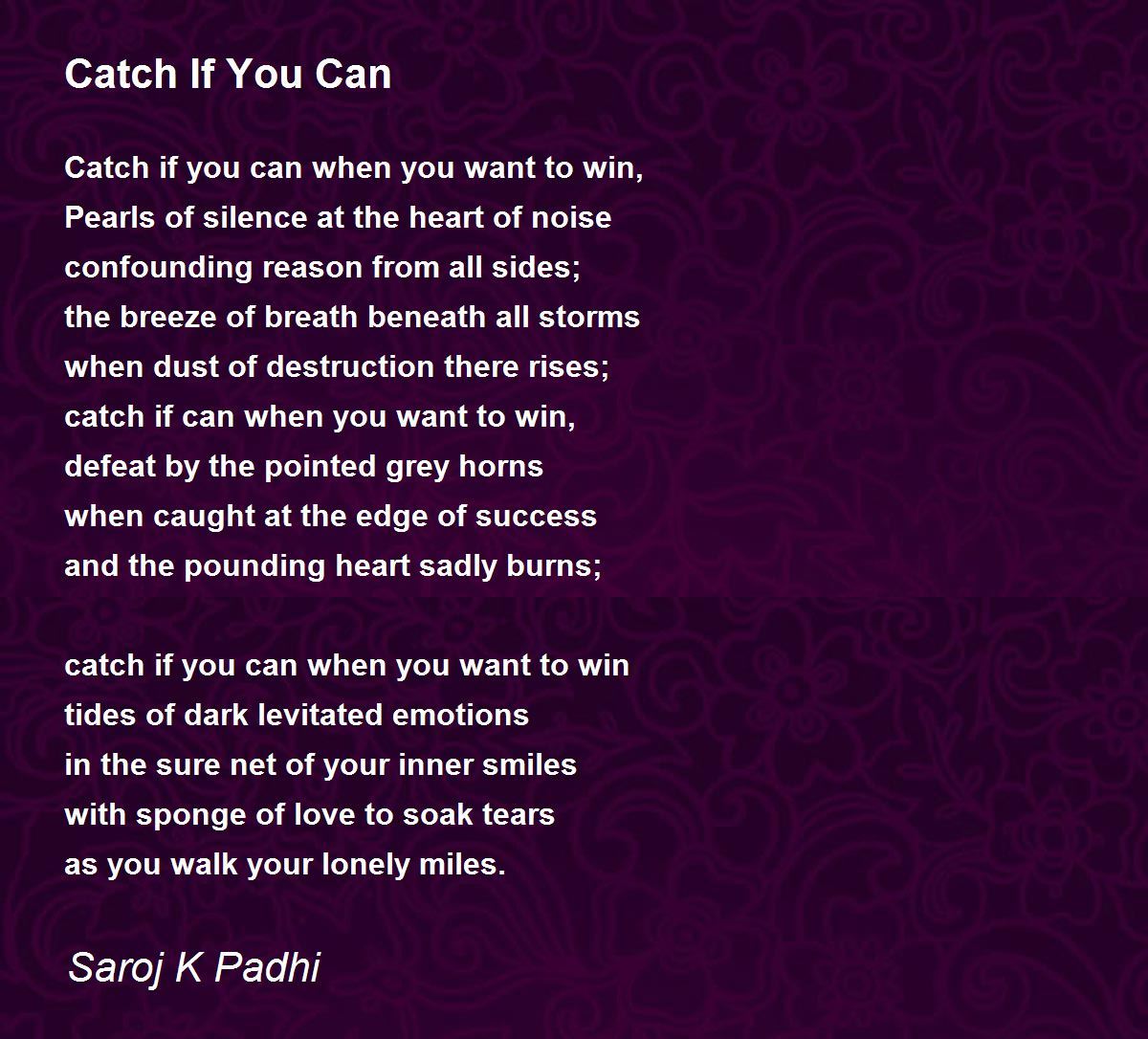 Catch If You Can

Catch if you can when you want to win,
Pearls of silence at the heart of noise
confounding reason from all sides;
the breeze of breath beneath all storms
when dust of destruction there rises;
catch if can when you want to win,
defeat by the pointed grey horns
when caught at the edge of success
and the pounding heart sadly burns;

catch if you can when you want to win
tides of dark levitated emotions
in the sure net of your inner smiles
with sponge of love to soak tears
as you walk your lonely miles.

Saroj K Padhi